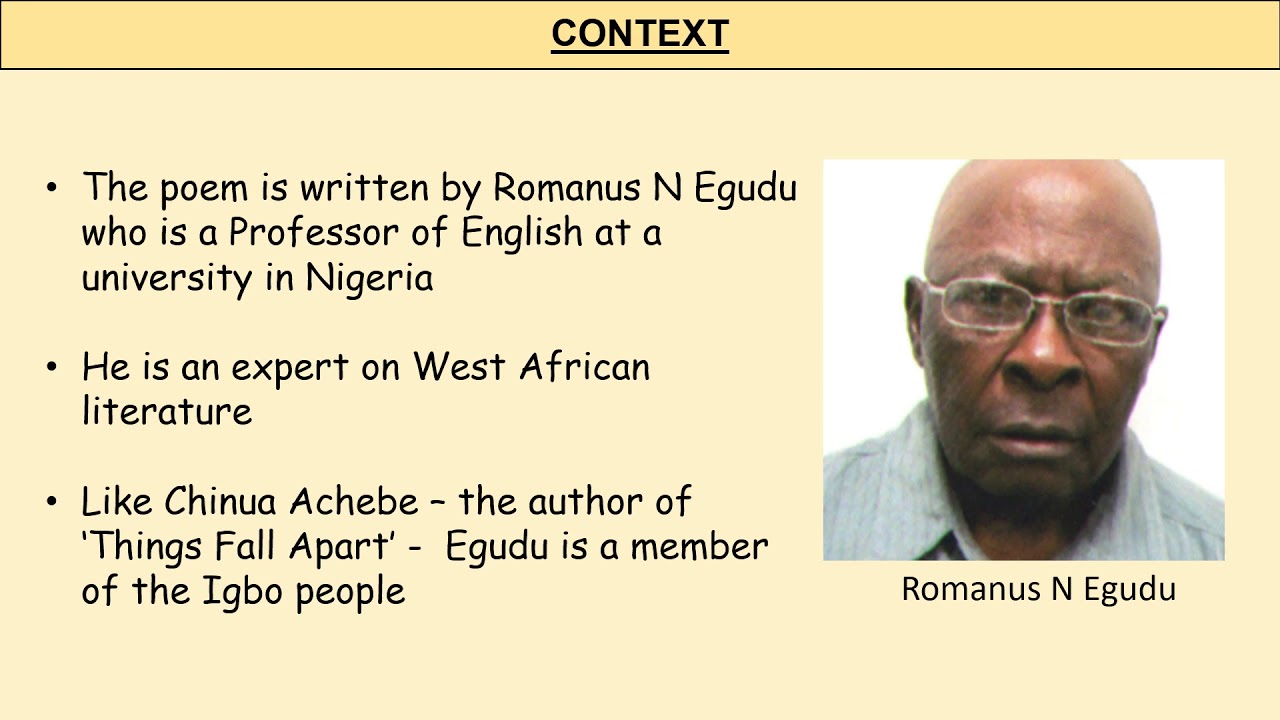 CONTEXT

• The poem is written by Romanus N Egudu who is a Professor of English at a university in Nigeria

• He is an expert on West African literature

• Like Chinua Achebe – the author of 'Things Fall Apart' - Egudu is a member of the Igbo people

Romanus N Egudu